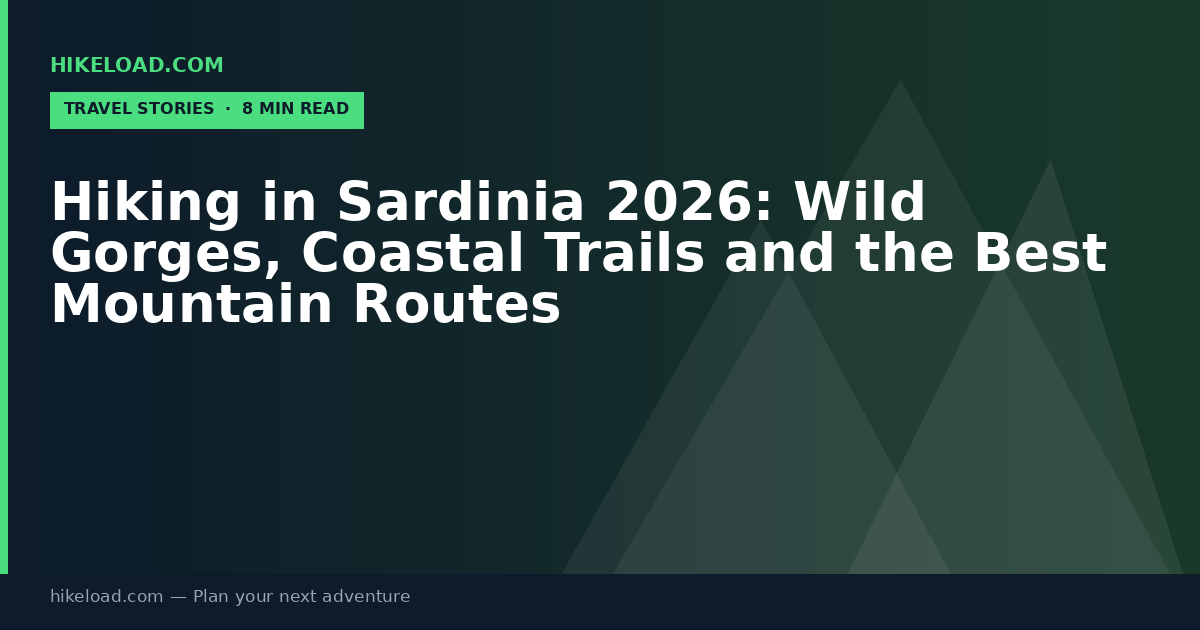 HIKELOAD.COM

TRAVEL STORIES · 8 MIN READ

Hiking in Sardinia 2026: Wild Gorges, Coastal Trails and the Best Mountain Routes

hikeload.com — Plan your next adventure